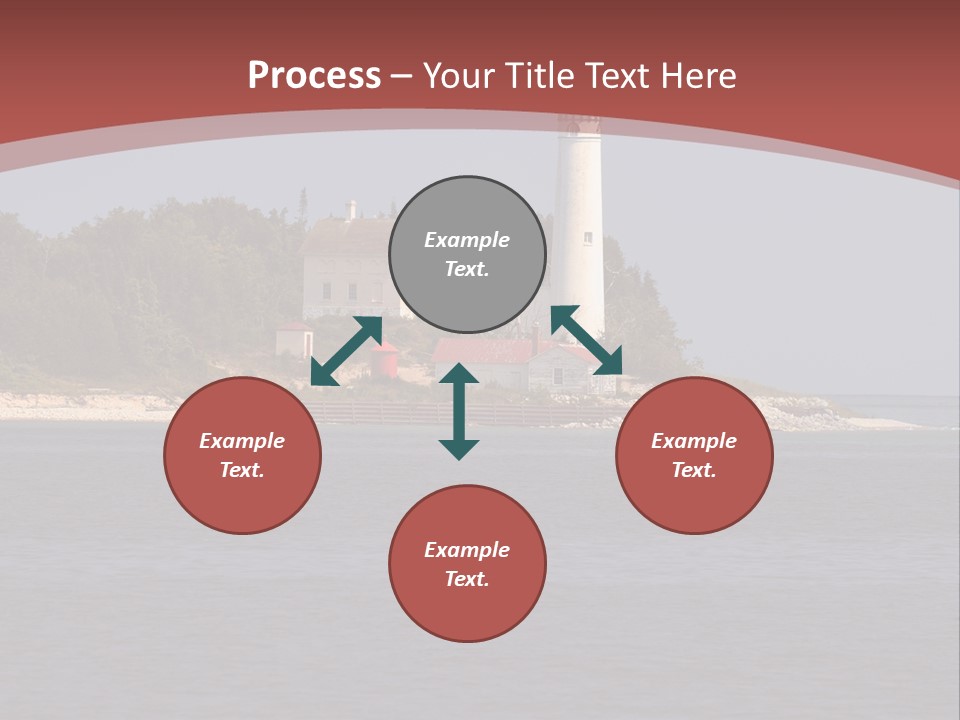 Process – Your Title Text Here

Example Text.

Example Text.

Example Text.

Example Text.